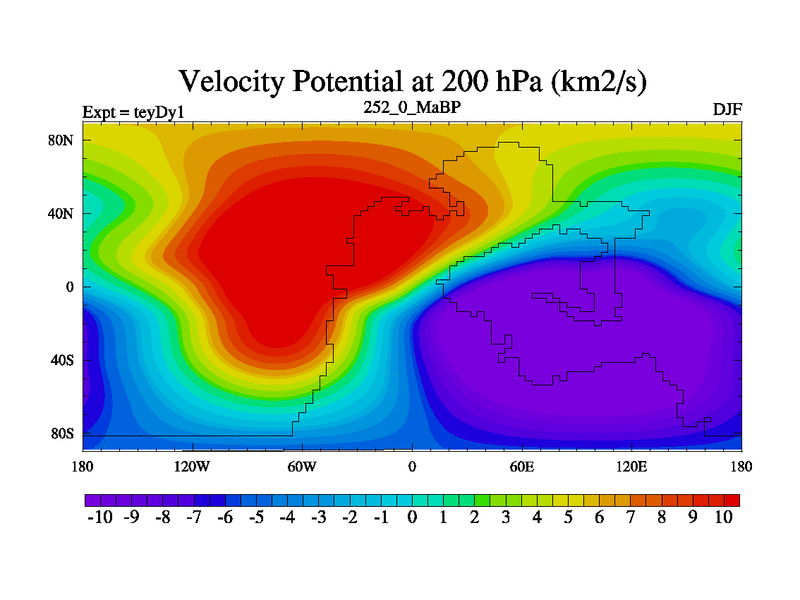 Velocity Potential at 200 hPa (km2/s)

Expt = teyDy1
252_0_MaBP
DJF

80N
40N
0
40S
80S

180
120W
60W
0
60E
120E
180

-10 -9 -8 -7 -6 -5 -4 -3 -2 -1 0 1 2 3 4 5 6 7 8 9 10